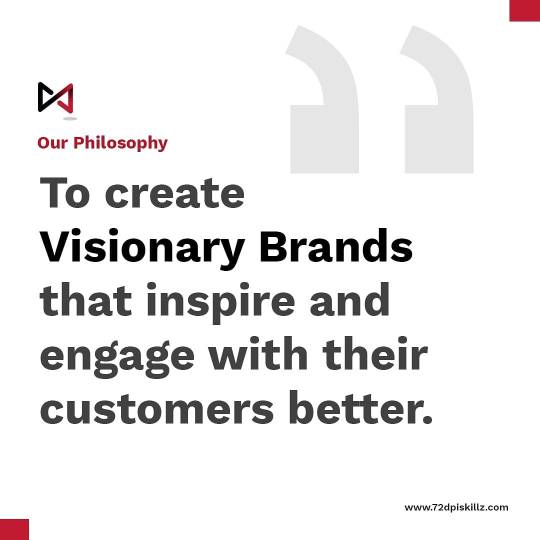 Our Philosophy

To create Visionary Brands that inspire and engage with their customers better.

www.72dpiskillz.com